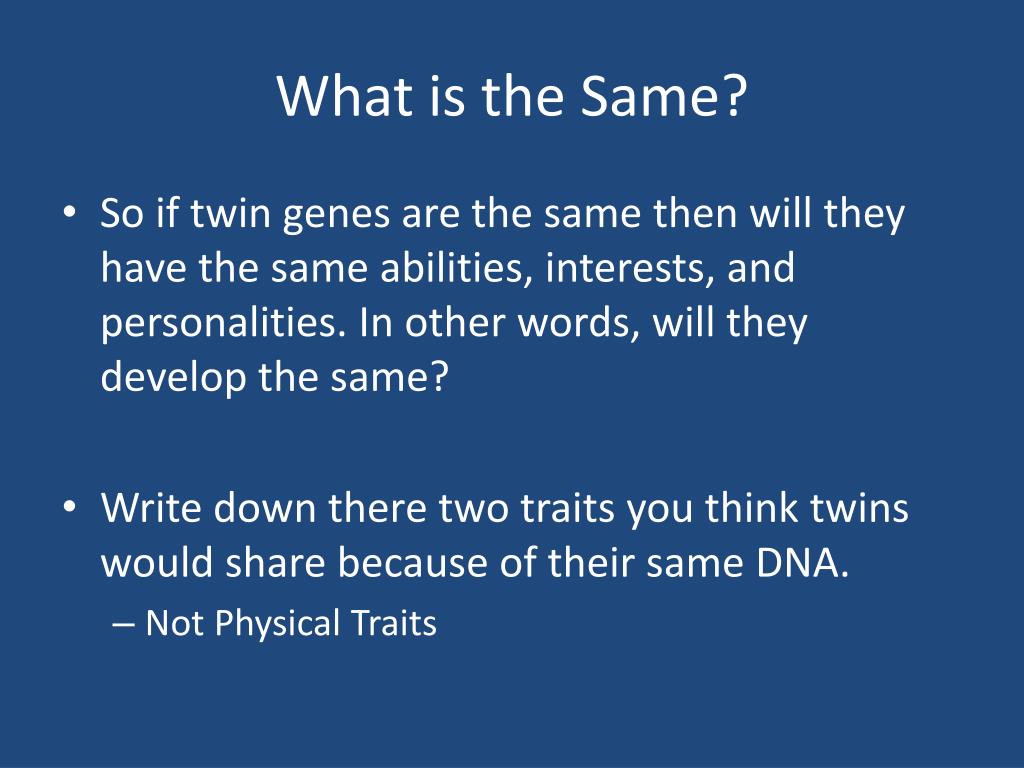 What is the Same?

• So if twin genes are the same then will they have the same abilities, interests, and personalities. In other words, will they develop the same?

• Write down there two traits you think twins would share because of their same DNA.
– Not Physical Traits